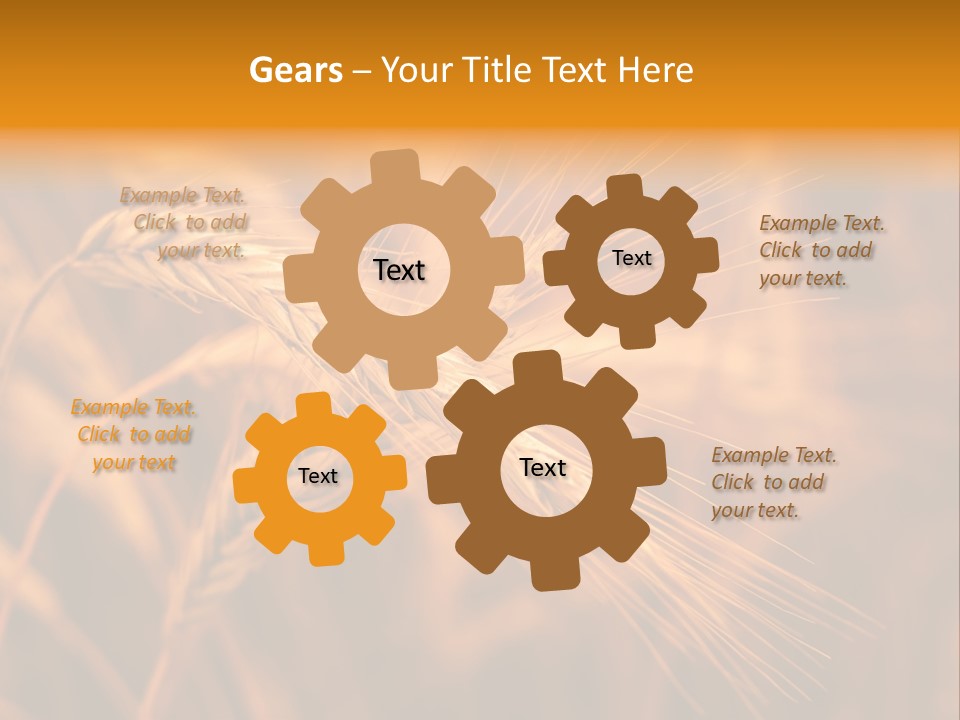 Gears – Your Title Text Here

Example Text. Click to add your text.

Text

Text

Example Text. Click to add your text.

Example Text. Click to add your text

Text

Text

Example Text. Click to add your text.